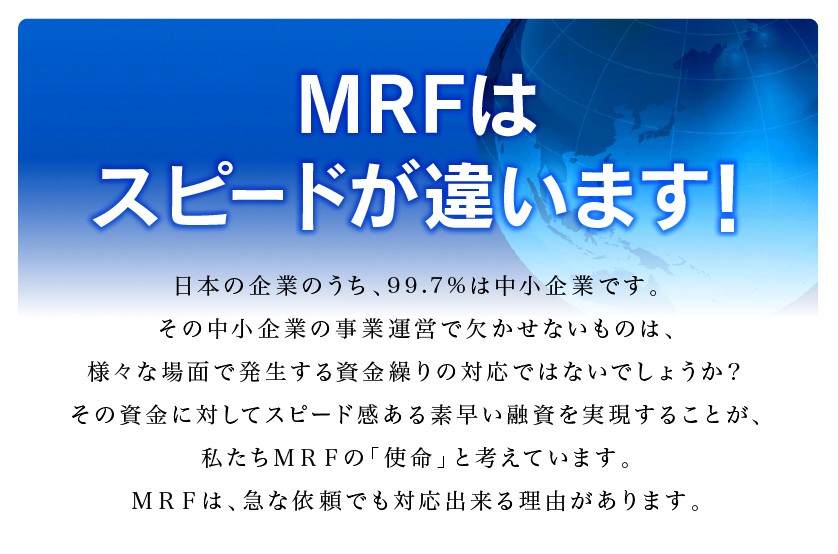 MRFは
スピードが違います!

日本の企業のうち、99.7%は中小企業です。
その中小企業の事業運営で欠かせないものは、
様々な場面で発生する資金繰りの対応ではないでしょうか?
その資金に対してスピード感ある素早い融資を実現することが、
私たちMRFの「使命」と考えています。
MRFは、急な依頼でも対応出来る理由があります。